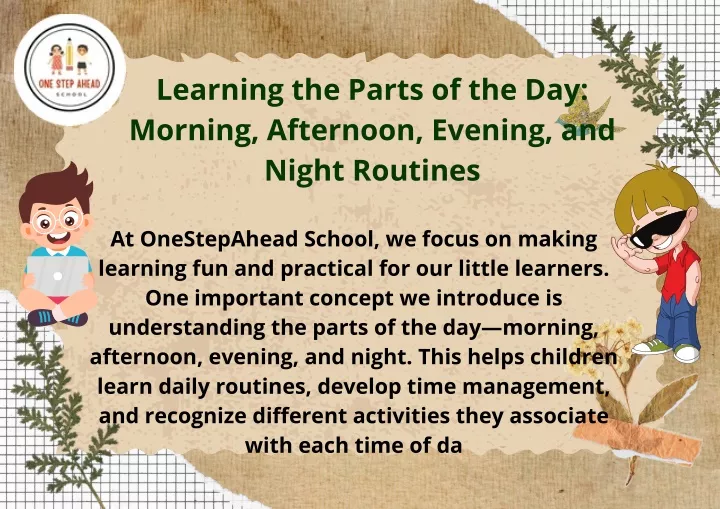 ONE STEP AHEAD
SCHOOL

Learning the Parts of the Day: Morning, Afternoon, Evening, and Night Routines

At OneStepAhead School, we focus on making learning fun and practical for our little learners. One important concept we introduce is understanding the parts of the day—morning, afternoon, evening, and night. This helps children learn daily routines, develop time management, and recognize different activities they associate with each time of da